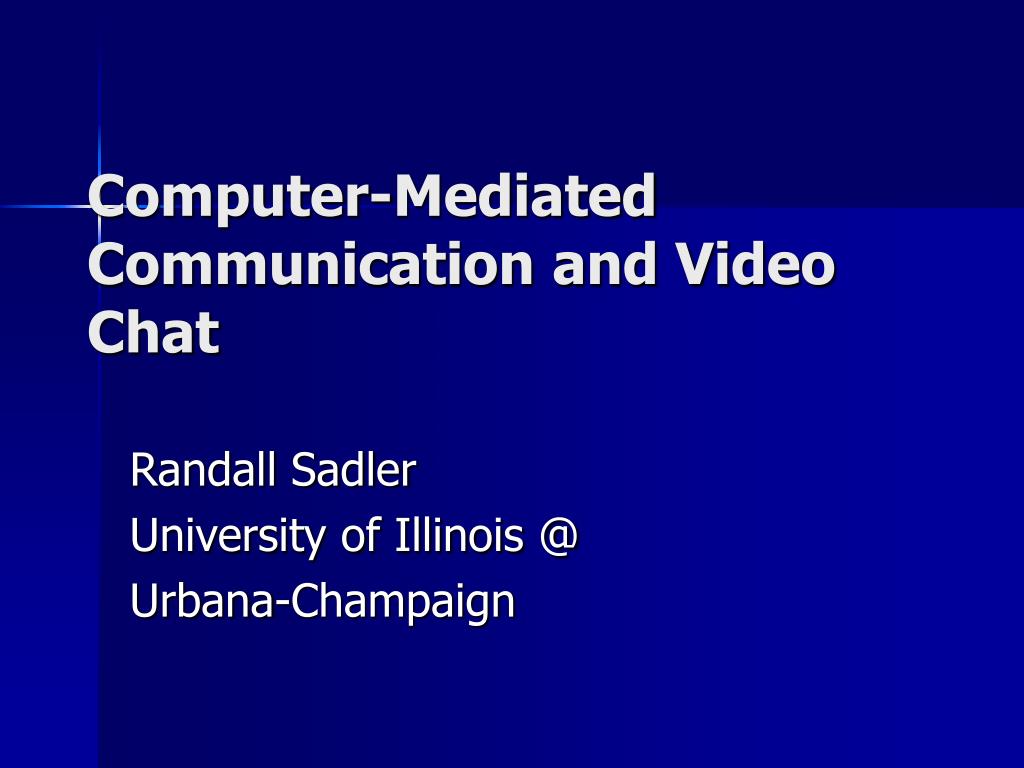 Computer-Mediated Communication and Video Chat

Randall Sadler
University of Illinois @
Urbana-Champaign